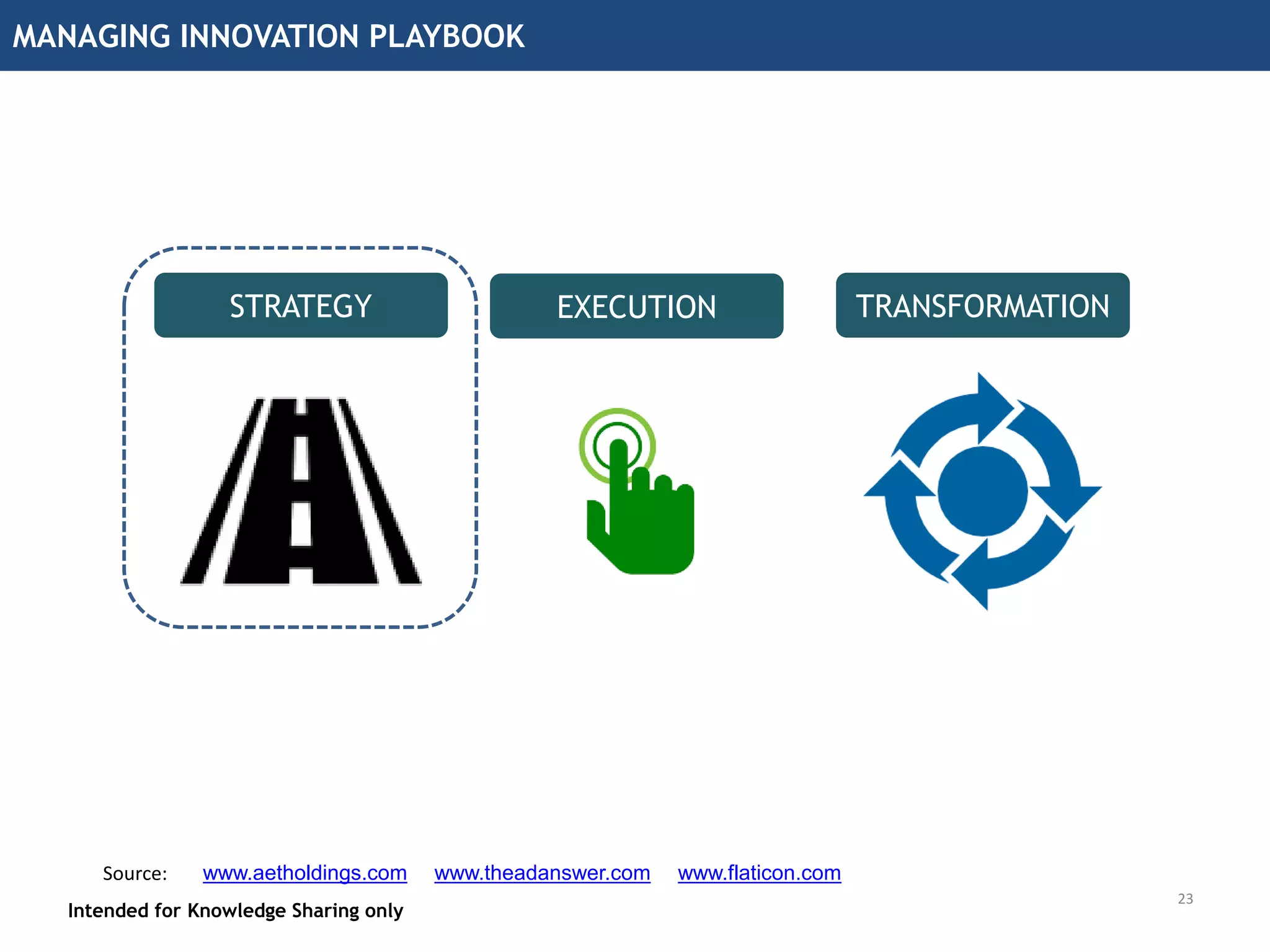 MANAGING INNOVATION PLAYBOOK

STRATEGY

EXECUTION

TRANSFORMATION

Source: www.aetholdings.com www.theadanswer.com www.flaticon.com

Intended for Knowledge Sharing only

23